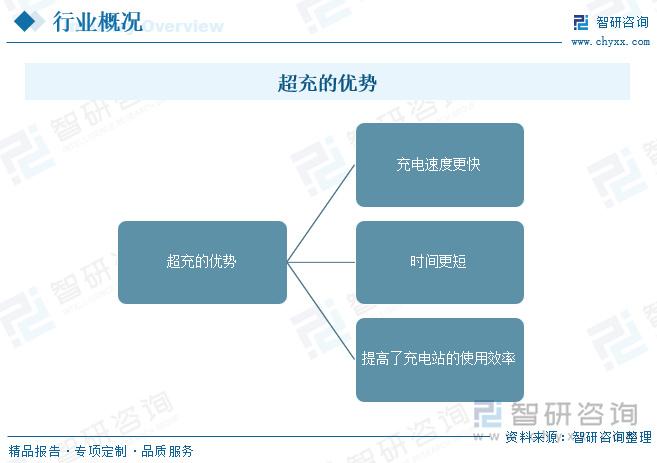 行业概况 Overview

智研咨询
www.chyxx.com

超充的优势

超充的优势

充电速度更快

时间更短

提高了充电站的使用效率

智研咨询

资料来源：智研咨询整理

精品报告 · 专项定制 · 品质服务